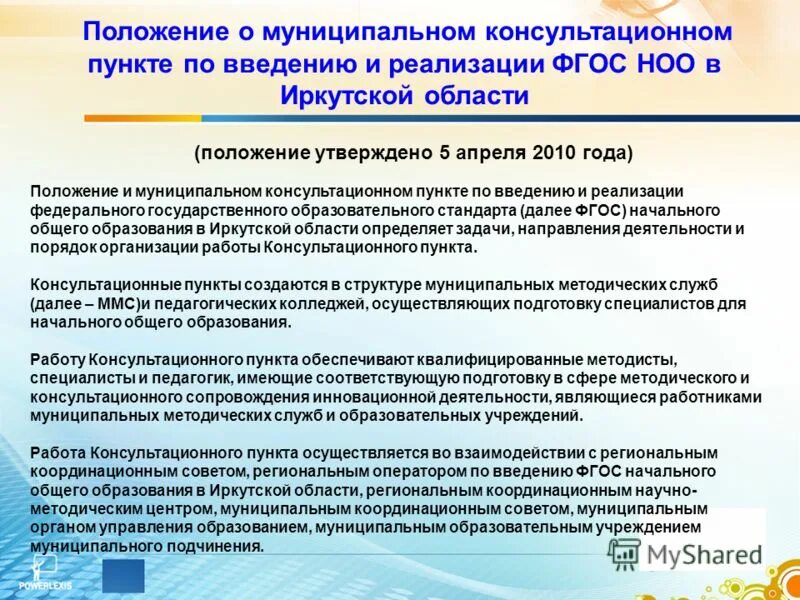 Положение о муниципальном консультационном пункте по введению и реализации ФГОС НОО в Иркутской области

(положение утверждено 5 апреля 2010 года)

Положение и муниципальном консультационном пункте по введению и реализации федерального государственного образовательного стандарта (далее ФГОС) начального общего образования в Иркутской области определяет задачи, направления деятельности и порядок организации работы Консультационного пункта.

Консультационные пункты создаются в структуре муниципальных методических служб (далее – ММС)и педагогических колледжей, осуществляющих подготовку специалистов для начального общего образования.

Работу Консультационного пункта обеспечивают квалифицированные методисты, специалисты и педагогик, имеющие соответствующую подготовку в сфере методического и консультационного сопровождения инновационной деятельности, являющиеся работниками муниципальных методических служб и образовательных учреждений.

Работа Консультационного пункта осуществляется во взаимодействии с региональным координационным советом, региональным оператором по введению ФГОС начального общего образования в Иркутской области, региональным координационным научно-методическим центром, муниципальным координационным советом, муниципальным органом управления образованием, муниципальным образовательным учреждением муниципального подчинения.

POWERLEXIS

MyShared